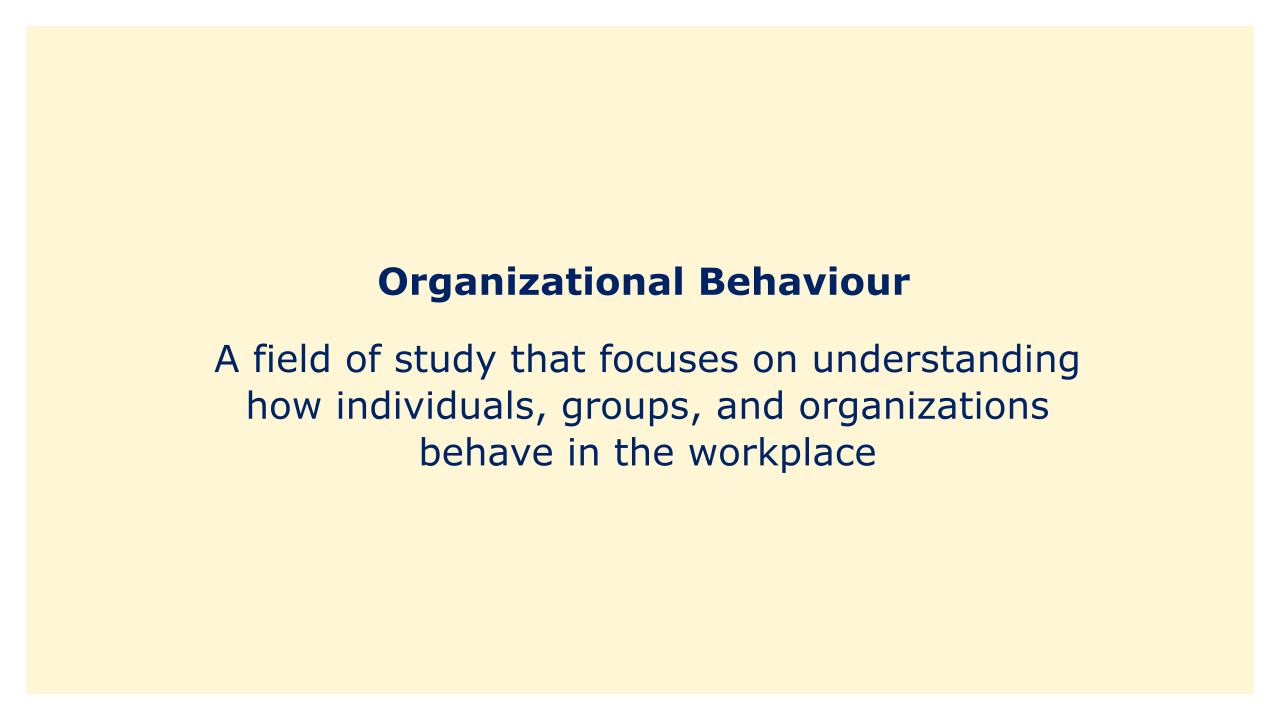 Organizational Behaviour

A field of study that focuses on understanding how individuals, groups, and organizations behave in the workplace